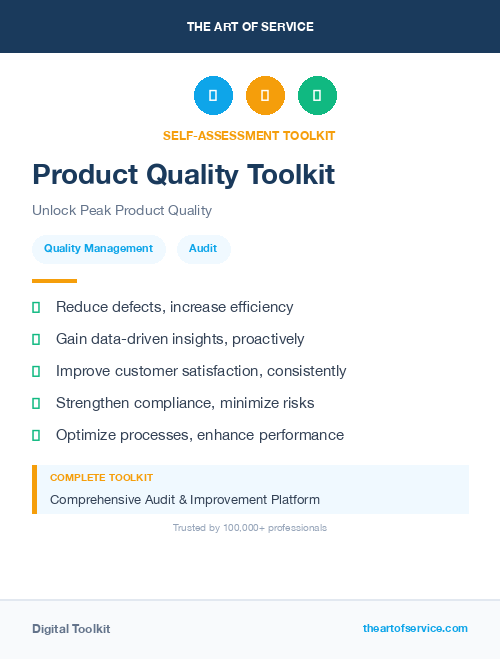 THE ART OF SERVICE

SELF-ASSESSMENT TOOLKIT

Product Quality Toolkit

Unlock Peak Product Quality

Quality Management

Audit

Reduce defects, increase efficiency

Gain data-driven insights, proactively

Improve customer satisfaction, consistently

Strengthen compliance, minimize risks

Optimize processes, enhance performance

COMPLETE TOOLKIT

Comprehensive Audit & Improvement Platform

Trusted by 100,000+ professionals

Digital Toolkit

theartofservice.com